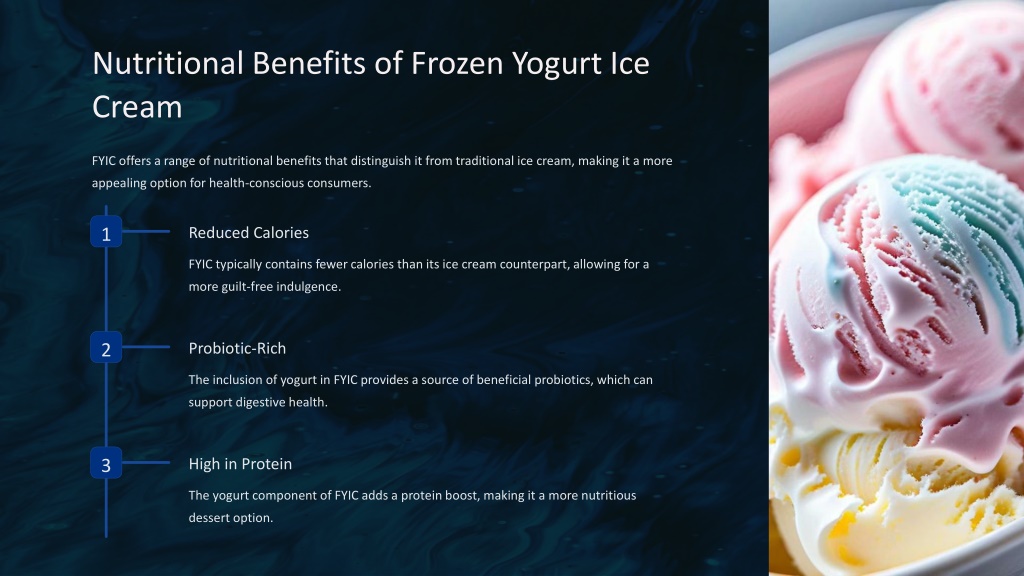 Nutritional Benefits of Frozen Yogurt Ice Cream

FYIC offers a range of nutritional benefits that distinguish it from traditional ice cream, making it a more appealing option for health-conscious consumers.

1

Reduced Calories

FYIC typically contains fewer calories than its ice cream counterpart, allowing for a more guilt-free indulgence.

2

Probiotic-Rich

The inclusion of yogurt in FYIC provides a source of beneficial probiotics, which can support digestive health.

3

High in Protein

The yogurt component of FYIC adds a protein boost, making it a more nutritious dessert option.